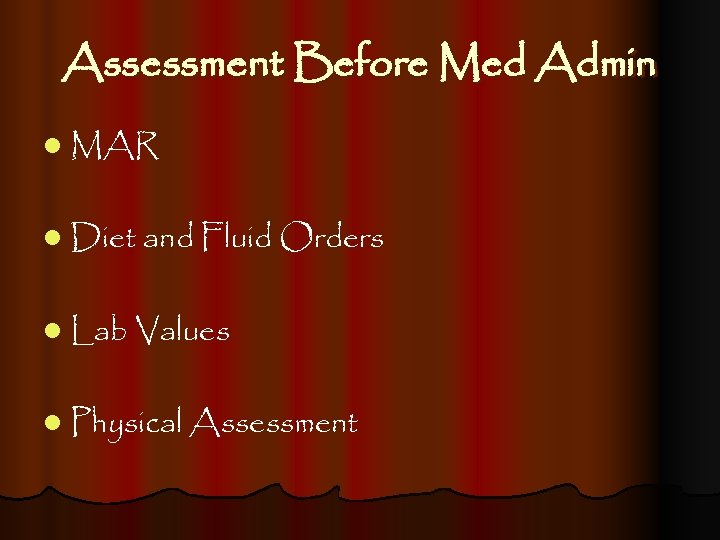 Assessment Before Med Admin

- MAR
- Diet and Fluid Orders
- Lab Values
- Physical Assessment